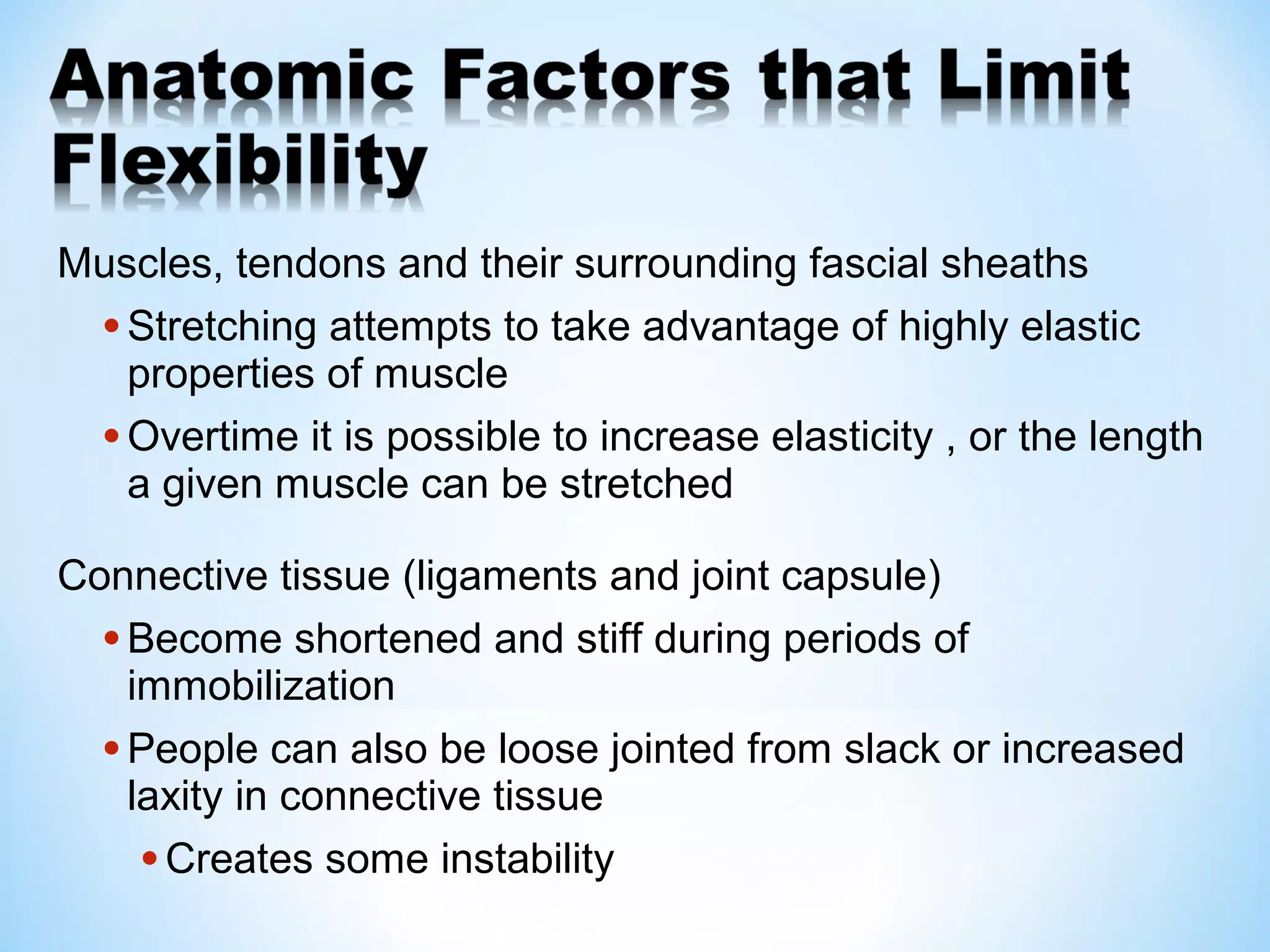 Anatomic Factors that Limit Flexibility

Muscles, tendons and their surrounding fascial sheaths

• Stretching attempts to take advantage of highly elastic properties of muscle

• Overtime it is possible to increase elasticity , or the length a given muscle can be stretched

Connective tissue (ligaments and joint capsule)

• Become shortened and stiff during periods of immobilization

• People can also be loose jointed from slack or increased laxity in connective tissue

• Creates some instability